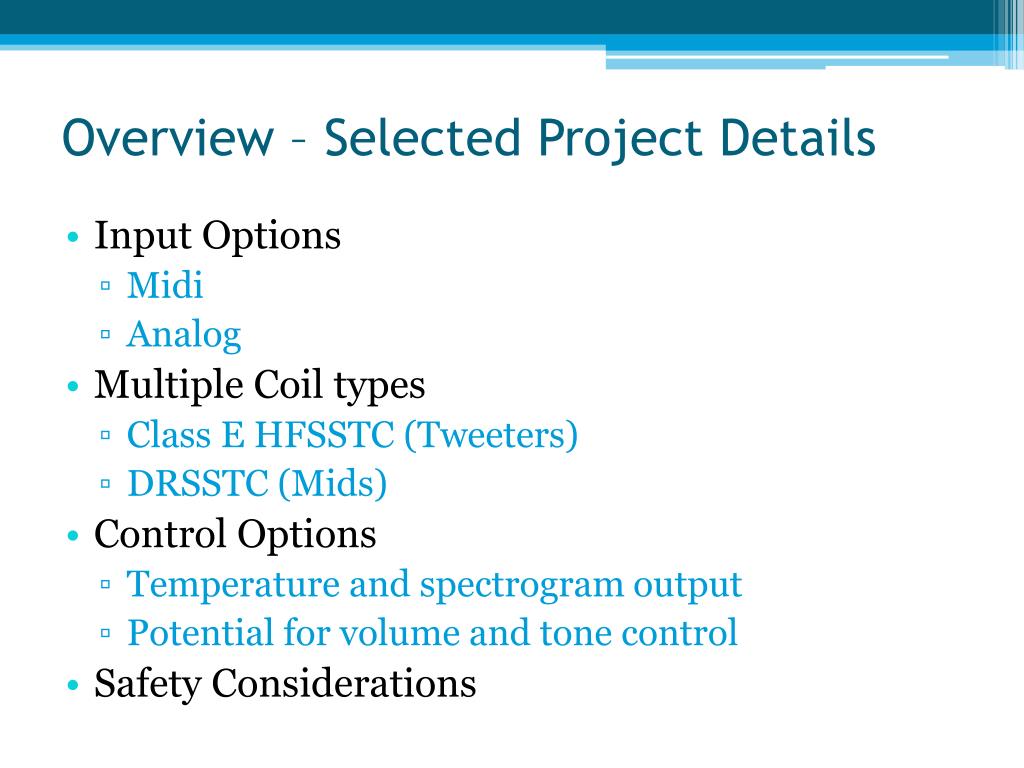 Overview – Selected Project Details

• Input Options
 ▫ Midi
 ▫ Analog
• Multiple Coil types
 ▫ Class E HFSSTC (Tweeters)
 ▫ DRSSTC (Mids)
• Control Options
 ▫ Temperature and spectrogram output
 ▫ Potential for volume and tone control
• Safety Considerations